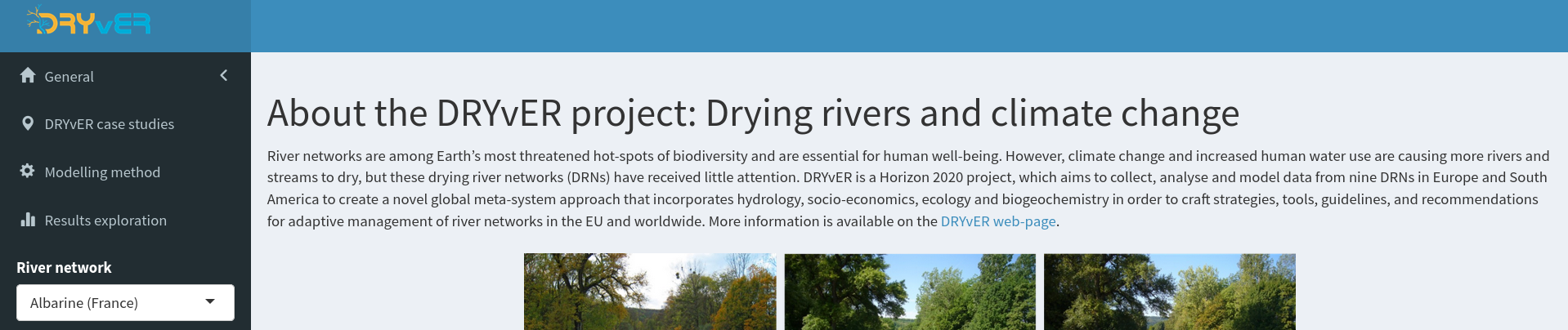 DRYvER

General

DRYvER case studies

Modelling method

Results exploration

River network

Albarine (France)

About the DRYvER project: Drying rivers and climate change

River networks are among Earth's most threatened hot-spots of biodiversity and are essential for human well-being. However, climate change and increased human water use are causing more rivers and streams to dry, but these drying river networks (DRNs) have received little attention. DRYvER is a Horizon 2020 project, which aims to collect, analyse and model data from nine DRNs in Europe and South America to create a novel global meta-system approach that incorporates hydrology, socio-economics, ecology and biogeochemistry in order to craft strategies, tools, guidelines, and recommendations for adaptive management of river networks in the EU and worldwide. More information is available on the DRYvER web-page.